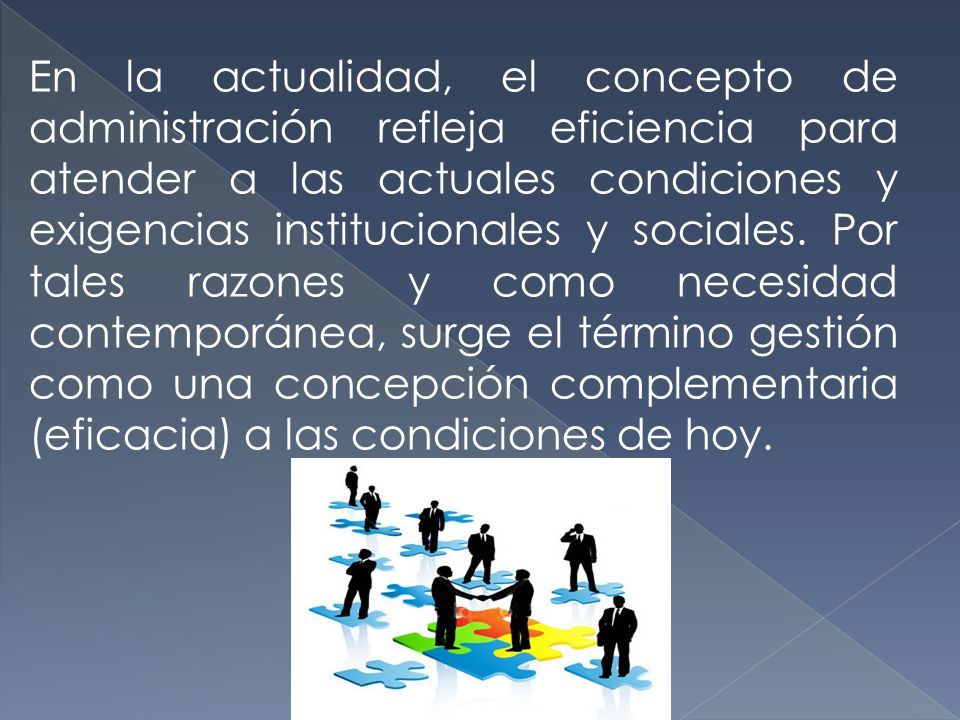 En la actualidad, el concepto de administración refleja eficiencia para atender a las actuales condiciones y exigencias institucionales y sociales. Por tales razones y como necesidad contemporánea, surge el término gestión como una concepción complementaria (eficacia) a las condiciones de hoy.